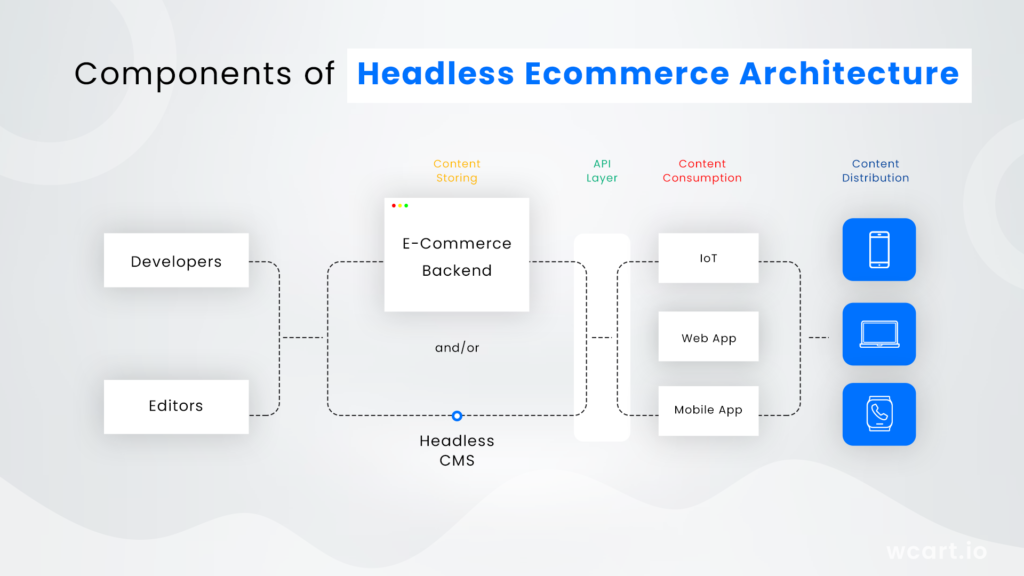 Components of Headless Ecommerce Architecture

Content Storing

API Layer

Content Consumption

Content Distribution

Developers

Editors

E-Commerce Backend

and/or

Headless CMS

IoT

Web App

Mobile App

wcart.io